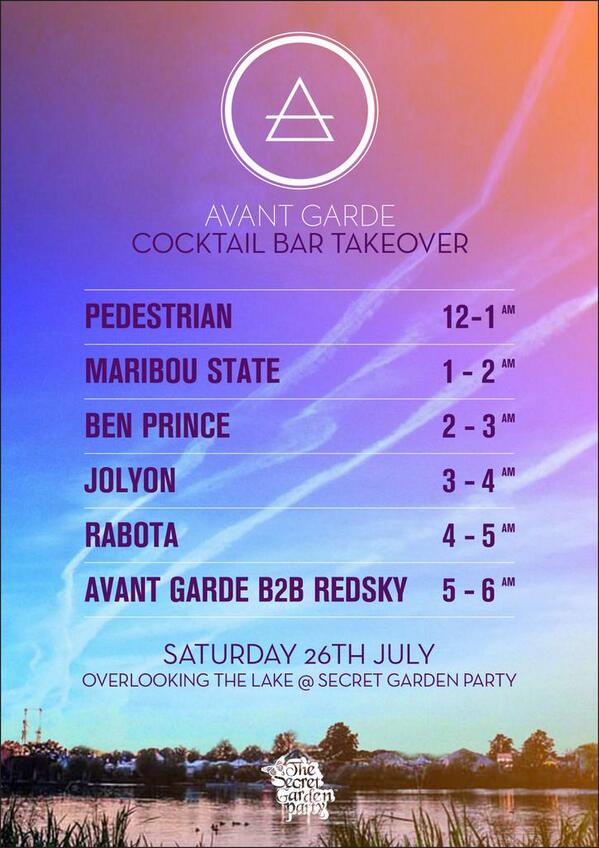 AVANT GARDE
COCKTAIL BAR TAKEOVER

PEDESTRIAN 12-1 AM
MARIBOU STATE 1 - 2 AM
BEN PRINCE 2 - 3 AM
JOLYON 3 - 4 AM
RABOTA 4 - 5 AM
AVANT GARDE B2B REDSKY 5 - 6 AM

SATURDAY 26TH JULY
OVERLOOKING THE LAKE @ SECRET GARDEN PARTY

The Secret Garden Party